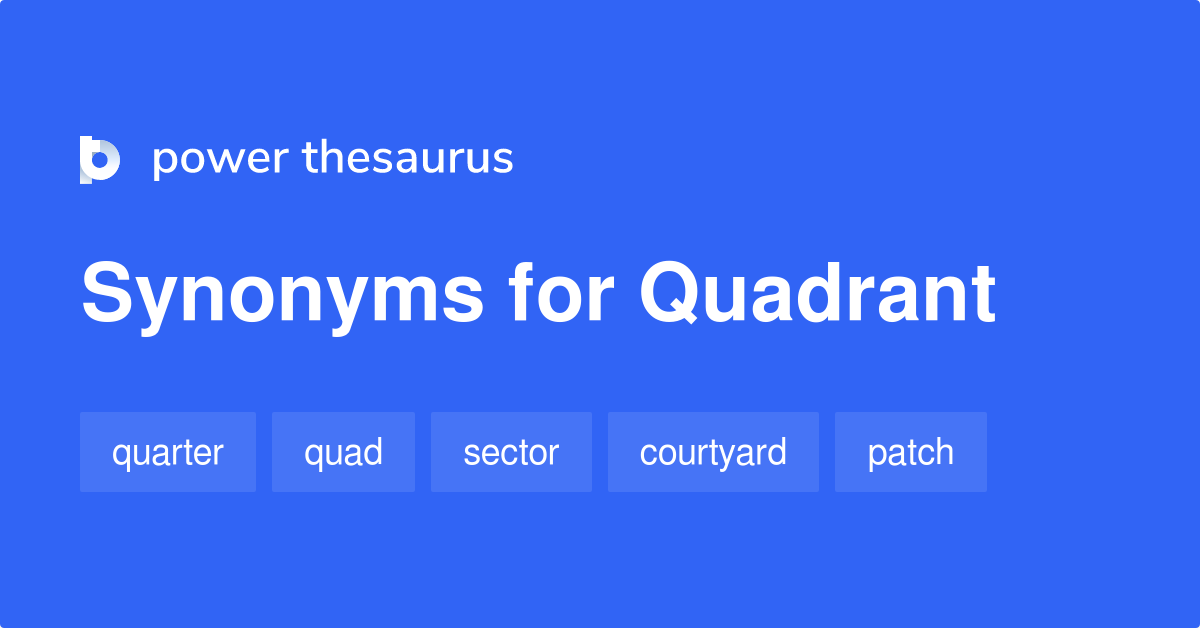 power thesaurus

Synonyms for Quadrant

quarter quad sector courtyard patch